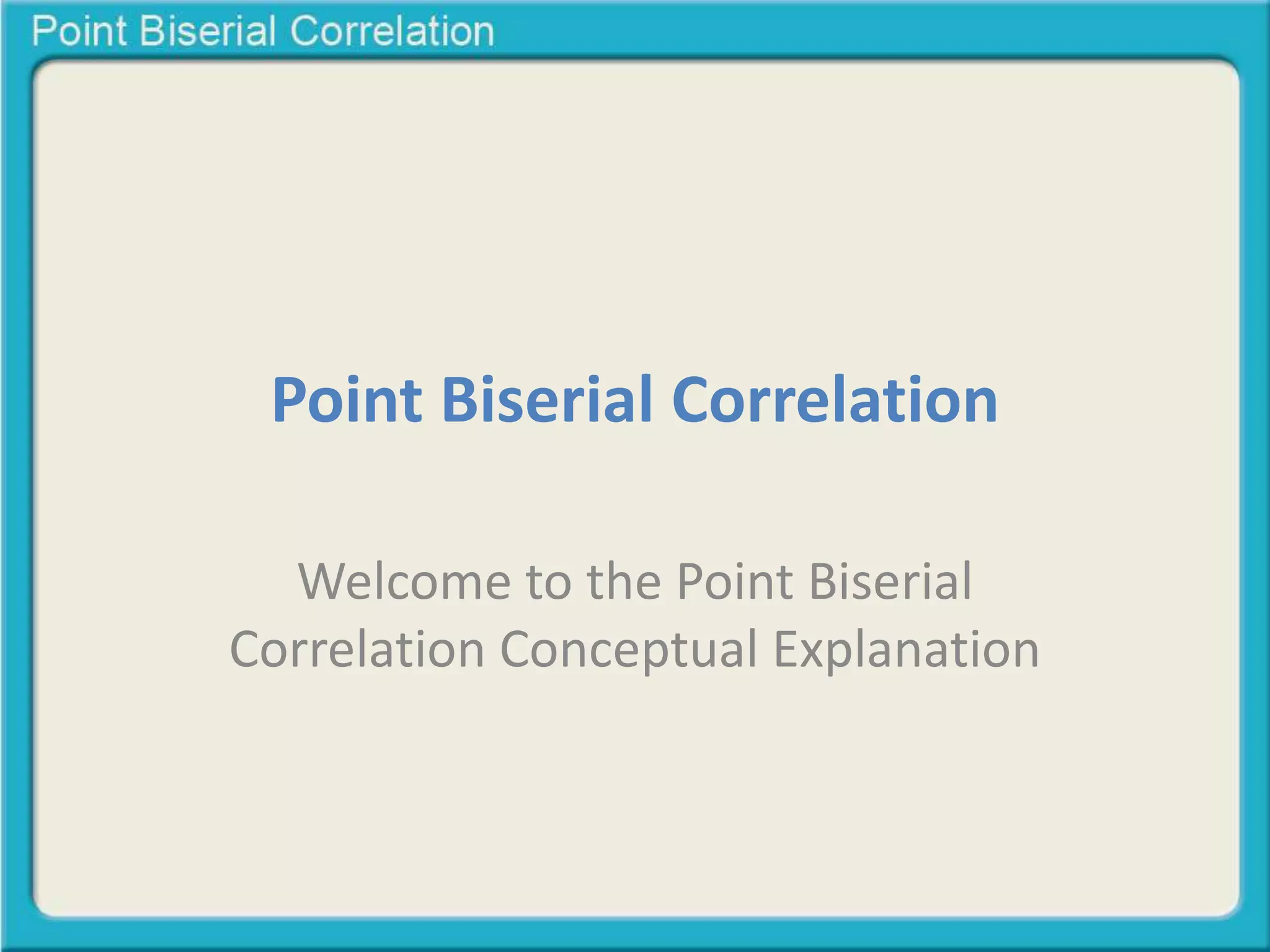 Point Biserial Correlation

Point Biserial Correlation

Welcome to the Point Biserial Correlation Conceptual Explanation